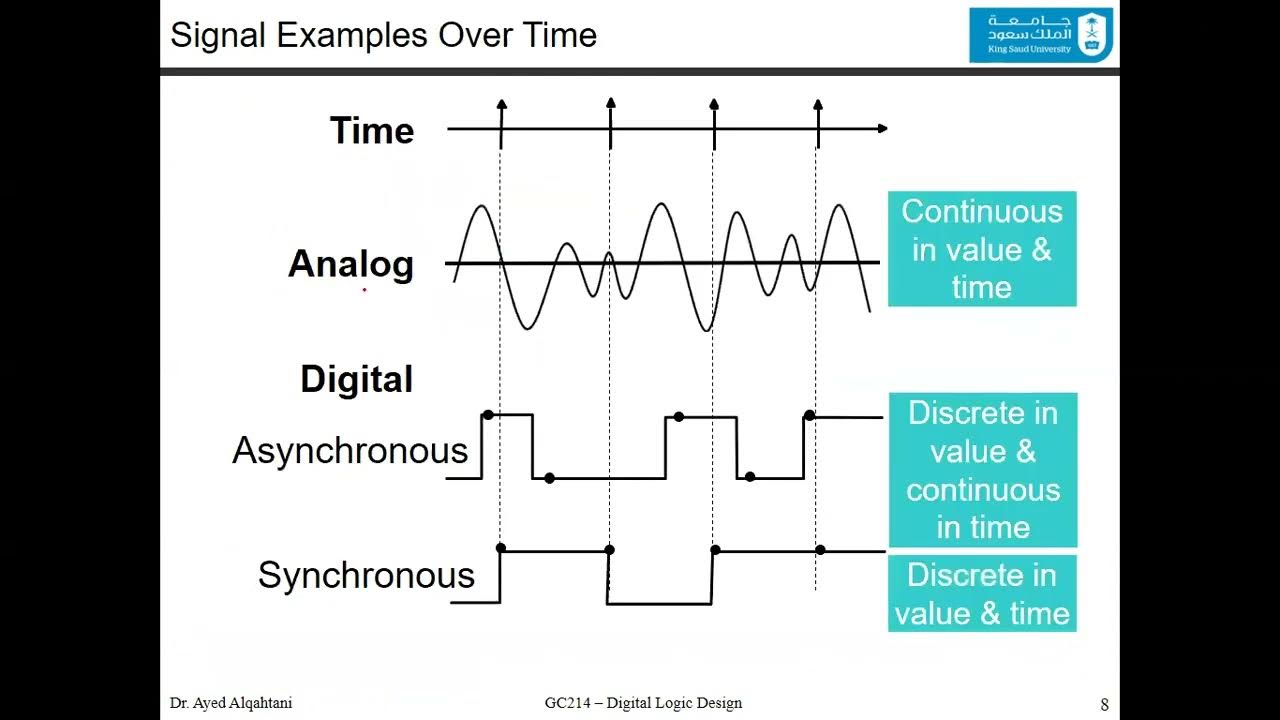 Signal Examples Over Time

جامعة الملك سعود
King Saud University

Time

Analog

Continuous in value & time

Digital

Asynchronous

Discrete in value & continuous in time

Synchronous

Discrete in value & time

Dr. Ayed Alqahtani

GC214 – Digital Logic Design

8